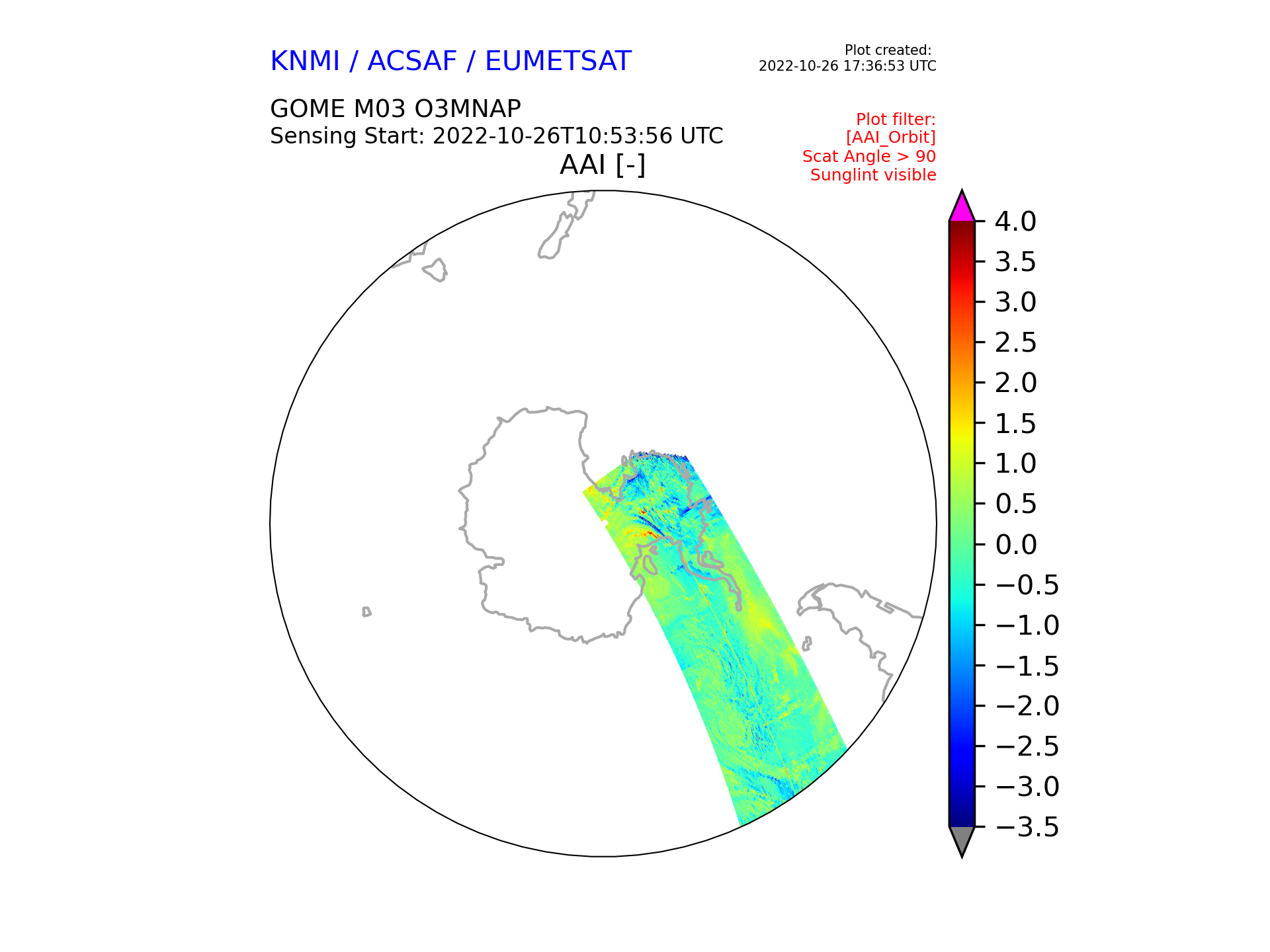 KNMI / ACSAF / EUMETSAT

Plot created:
2022-10-26 17:36:53 UTC

GOME M03 O3MNAP
Sensing Start: 2022-10-26T10:53:56 UTC

Plot filter:
[AAI_Orbit]
Scat Angle > 90
Sunglint visible

AAI [-]

4.0
3.5
3.0
2.5
2.0
1.5
1.0
0.5
0.0
−0.5
−1.0
−1.5
−2.0
−2.5
−3.0
−3.5